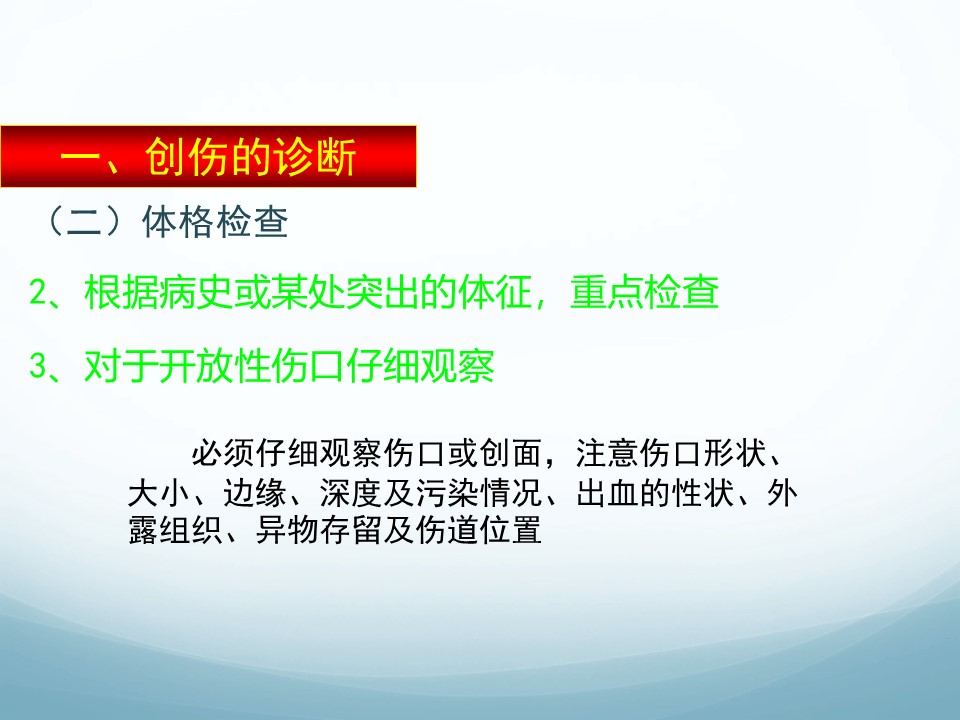 一、创伤的诊断

（二）体格检查

2、根据病史或某处突出的体征，重点检查

3、对于开放性伤口仔细观察

必须仔细观察伤口或创面，注意伤口形状、大小、边缘、深度及污染情况、出血的性状、外露组织、异物存留及伤道位置